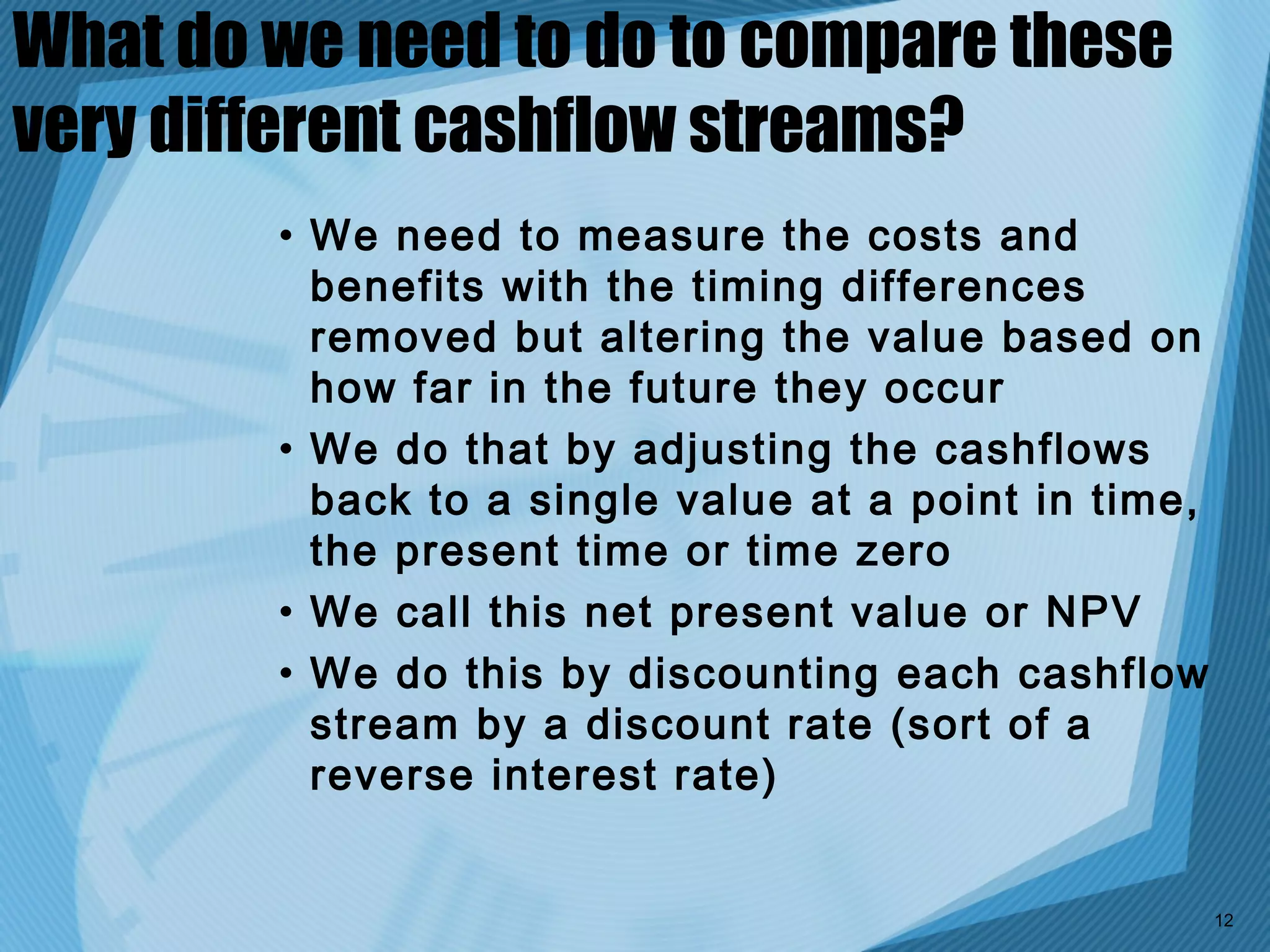 What do we need to do to compare these very different cashflow streams?

• We need to measure the costs and benefits with the timing differences removed but altering the value based on how far in the future they occur

• We do that by adjusting the cashflows back to a single value at a point in time, the present time or time zero

• We call this net present value or NPV

• We do this by discounting each cashflow stream by a discount rate (sort of a reverse interest rate)

12